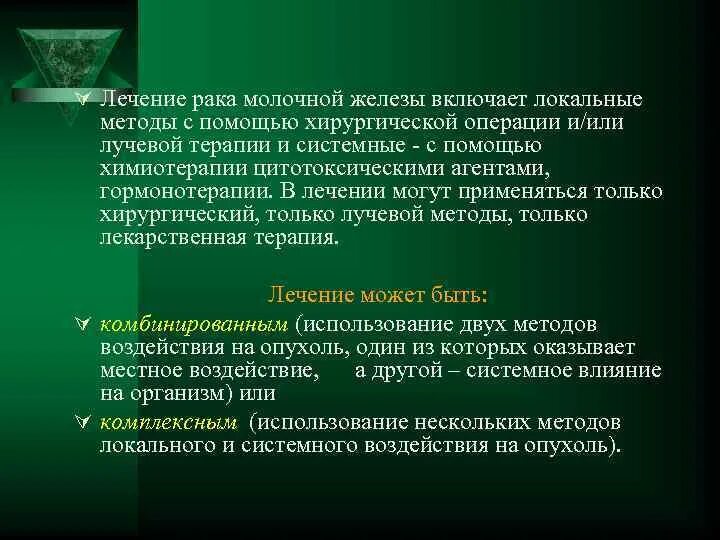 Лечение рака молочной железы включает локальные методы с помощью хирургической операции и/или лучевой терапии и системные - с помощью химиотерапии цитотоксическими агентами, гормонотерапии. В лечении могут применяться только хирургический, только лучевой методы, только лекарственная терапия.

Лечение может быть:

комбинированным (использование двух методов воздействия на опухоль, один из которых оказывает местное воздействие, а другой – системное влияние на организм) или

комплексным (использование нескольких методов локального и системного воздействия на опухоль).